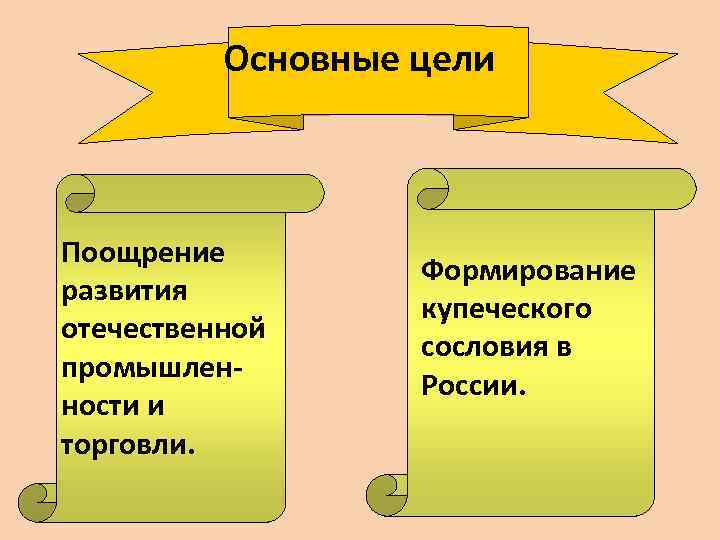 Основные цели

Поощрение развития отечественной промышленности и торговли.

Формирование купеческого сословия в России.